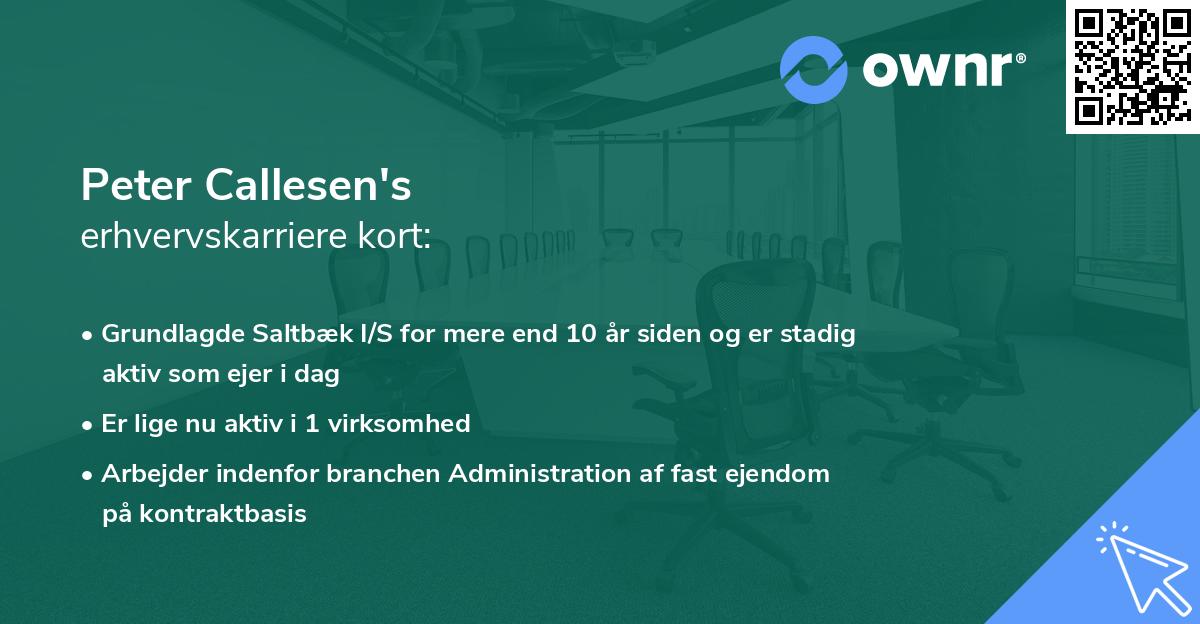 ownr®

Peter Callesen's
erhvervskarriere kort:

• Grundlagde Saltbæk I/S for mere end 10 år siden og er stadig aktiv som ejer i dag
• Er lige nu aktiv i 1 virksomhed
• Arbejder indenfor branchen Administration af fast ejendom på kontraktbasis